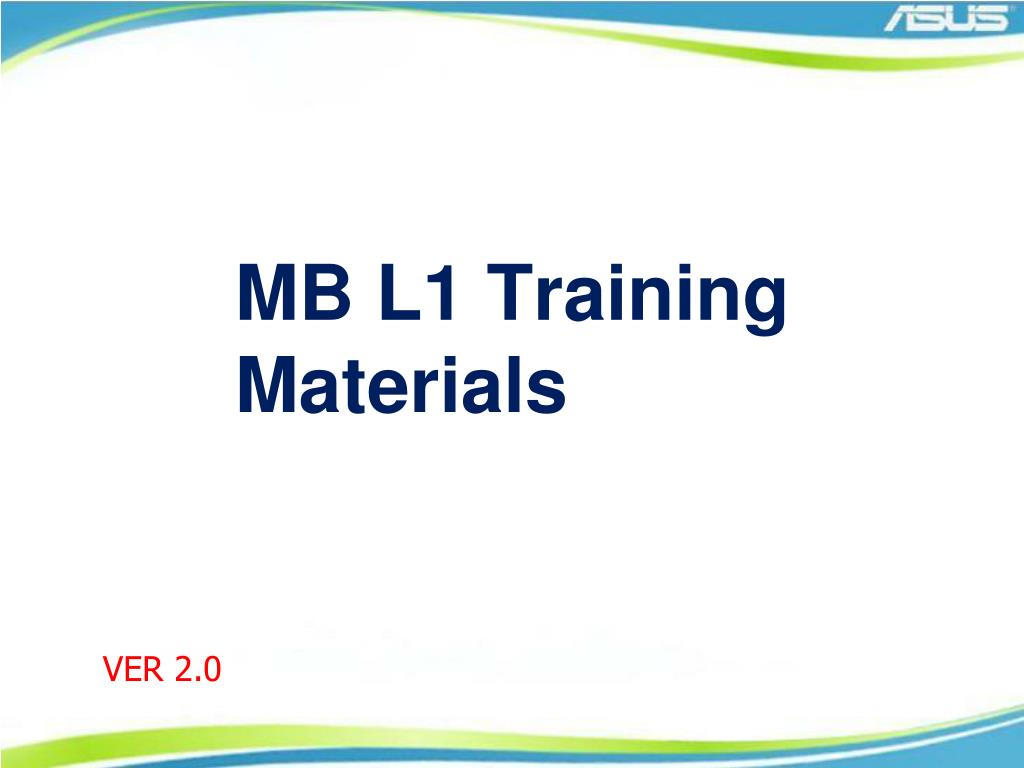 ASUS

MB L1 Training Materials

VER 2.0